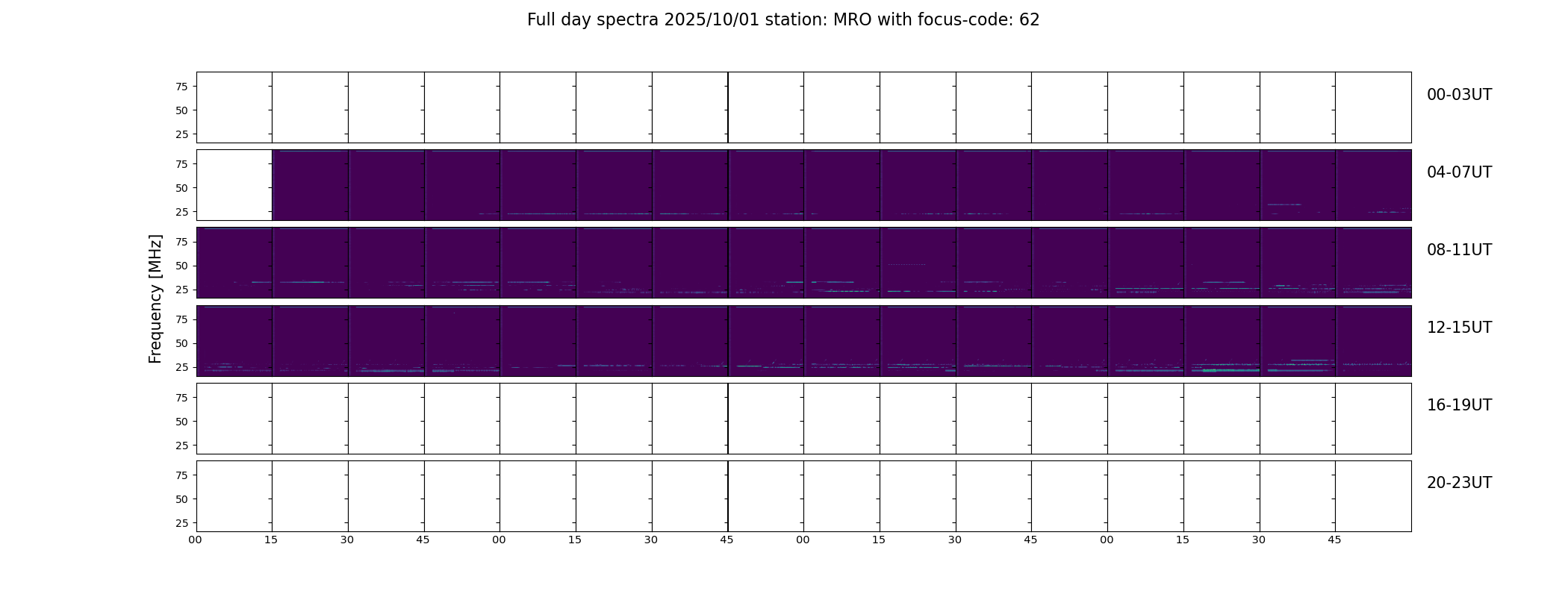 Full day spectra 2025/10/01 station: MRO with focus-code: 62

Frequency [MHz]

75
50
25
00-03UT

75
50
25
04-07UT

75
50
25
08-11UT

75
50
25
12-15UT

75
50
25
16-19UT

75
50
25
20-23UT

00 15 30 45 00 15 30 45 00 15 30 45 00 15 30 45